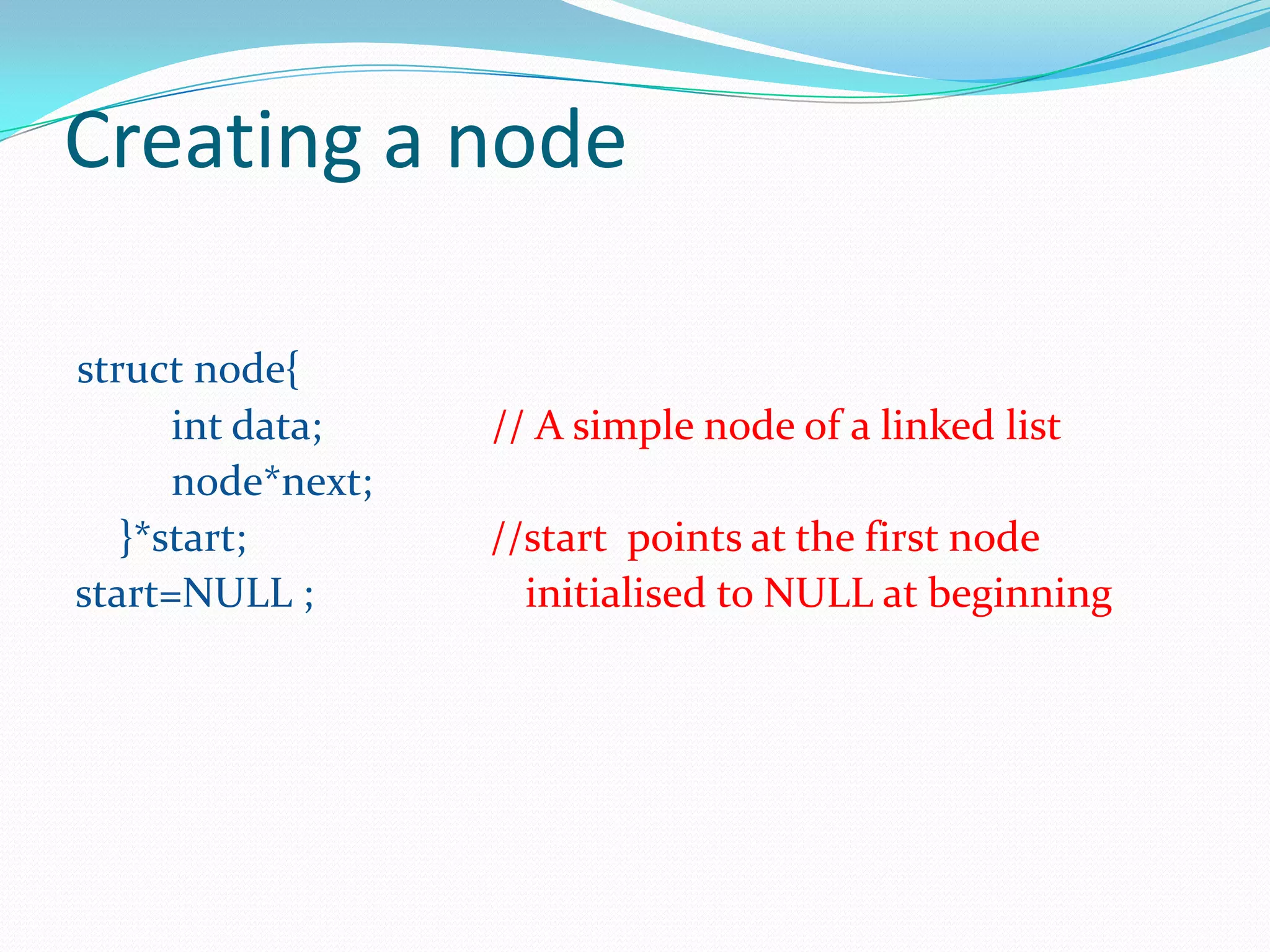 Creating a node

struct node{
int data; // A simple node of a linked list
node*next;
}*start; //start points at the first node
start=NULL ; initialised to NULL at beginning